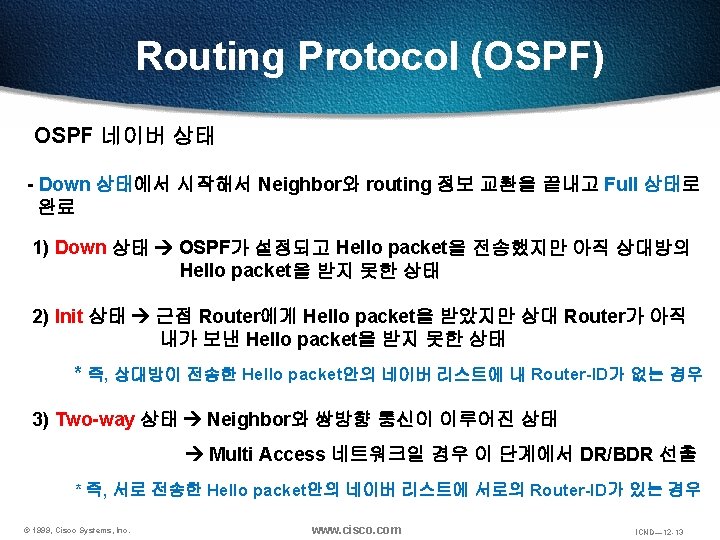 Routing Protocol (OSPF)

OSPF 네이버 상태

- Down 상태에서 시작해서 Neighbor와 routing 정보 교환을 끝내고 Full 상태로 완료

1) Down 상태 → OSPF가 설정되고 Hello packet을 전송했지만 아직 상대방의 Hello packet을 받지 못한 상태

2) Init 상태 → 근접 Router에게 Hello packet을 받았지만 상대 Router가 아직 내가 보낸 Hello packet을 받지 못한 상태

* 즉, 상대방이 전송한 Hello packet안의 네이버 리스트에 내 Router-ID가 없는 경우

3) Two-way 상태 → Neighbor와 쌍방향 통신이 이루어진 상태

→ Multi Access 네트워크일 경우 이 단계에서 DR/BDR 선출

* 즉, 서로 전송한 Hello packet안의 네이버 리스트에 서로의 Router-ID가 있는 경우

© 1999, Cisco Systems, Inc.

www.cisco.com

ICND—12-13